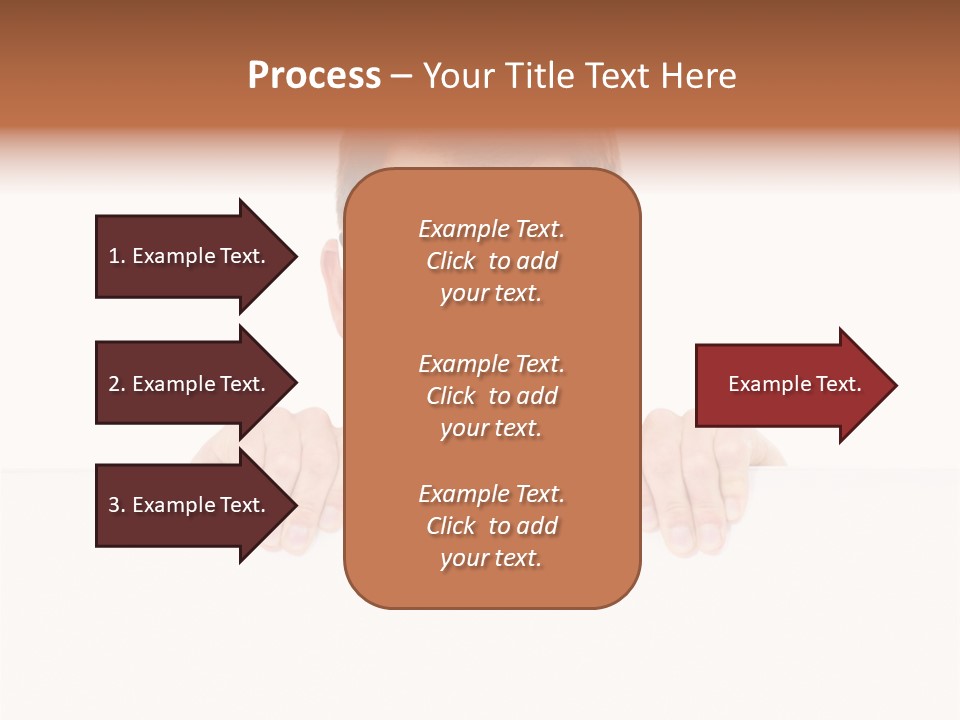 Process – Your Title Text Here

1. Example Text.

2. Example Text.

3. Example Text.

Example Text. Click to add your text.

Example Text. Click to add your text.

Example Text. Click to add your text.

Example Text.